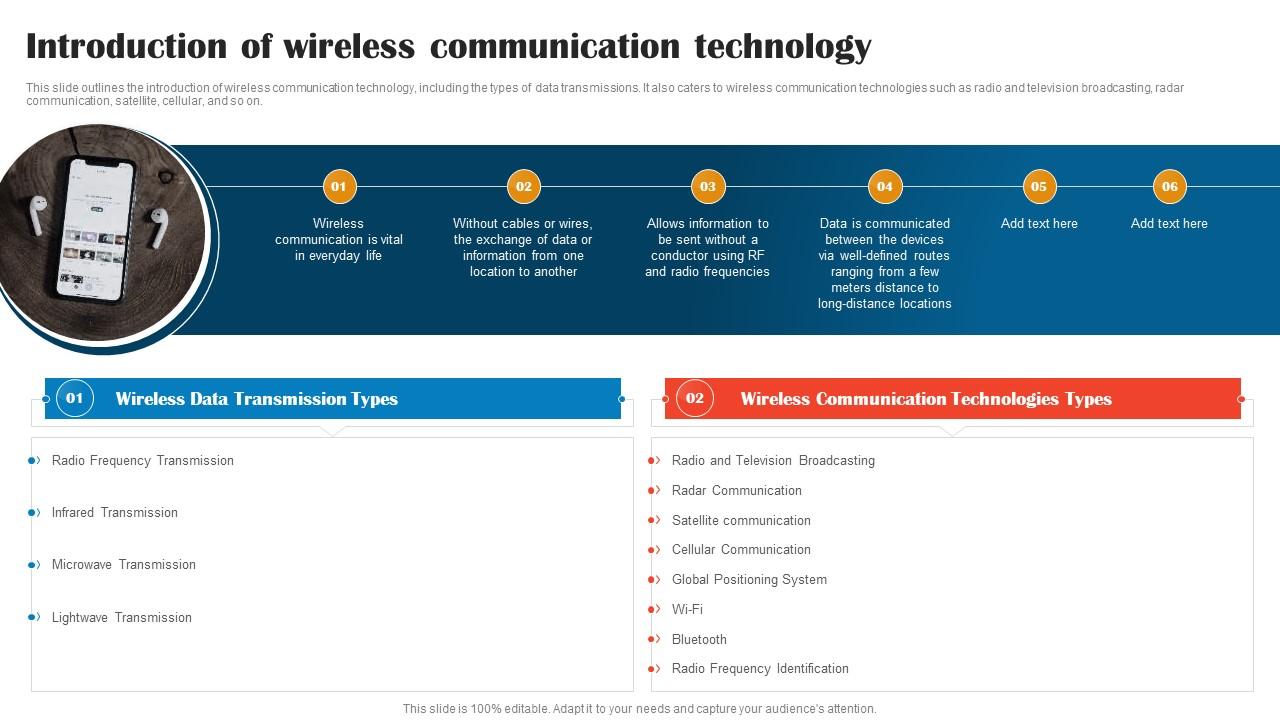 Introduction of wireless communication technology

This slide outlines the introduction of wireless communication technology, including the types of data transmissions. It also caters to wireless communication technologies such as radio and television broadcasting, radar communication, satellite, cellular, and so on.

01
Wireless communication is vital in everyday life

02
Without cables or wires, the exchange of data or information from one location to another

03
Allows information to be sent without a conductor using RF and radio frequencies

04
Data is communicated between the devices via well-defined routes ranging from a few meters distance to long-distance locations

05
Add text here

06
Add text here

01 Wireless Data Transmission Types

Radio Frequency Transmission
Infrared Transmission
Microwave Transmission
Lightwave Transmission

02 Wireless Communication Technologies Types

Radio and Television Broadcasting
Radar Communication
Satellite communication
Cellular Communication
Global Positioning System
Wi-Fi
Bluetooth
Radio Frequency Identification

This slide is 100% editable. Adapt it to your needs and capture your audience's attention.